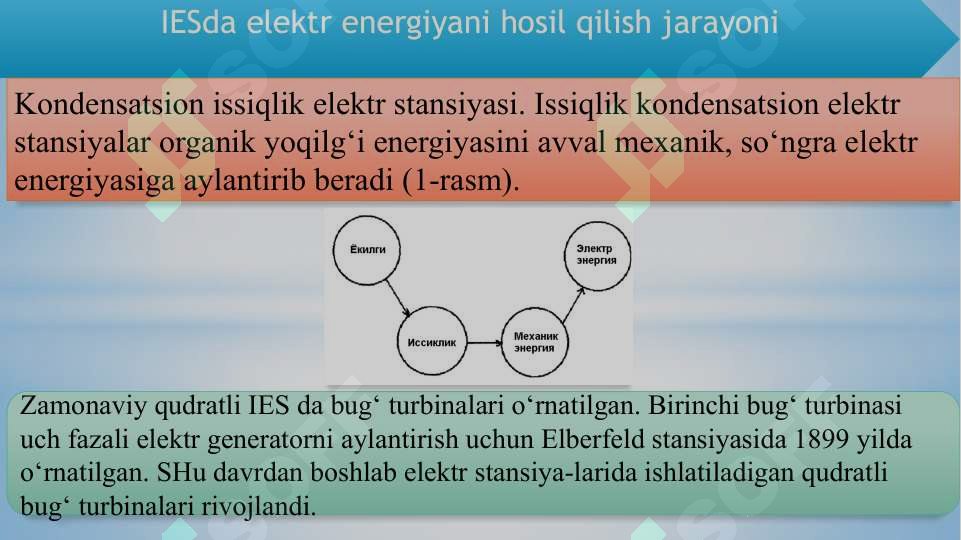 IESda elektr energiyani hosil qilish jarayoni

Kondensatsion issiqlik elektr stansiyasi. Issiqlik kondensatsion elektr stansiyalar organik yoqilg‘i energiyasini avval mexanik, so‘ngra elektr energiyasiga aylantirib beradi (1-rasm).

Ёкилги

Иссиклик

Механик энергия

Электр энергия

Zamonaviy qudratli IES da bug‘ turbinalari o‘rnatilgan. Birinchi bug‘ turbinasi uch fazali elektr generatorni aylantirish uchun Elberfeld stansiyasida 1899 yilda o‘rnatilgan. SHu davrdan boshlab elektr stansiya-larida ishlatiladigan qudratli bug‘ turbinalari rivojlandi.